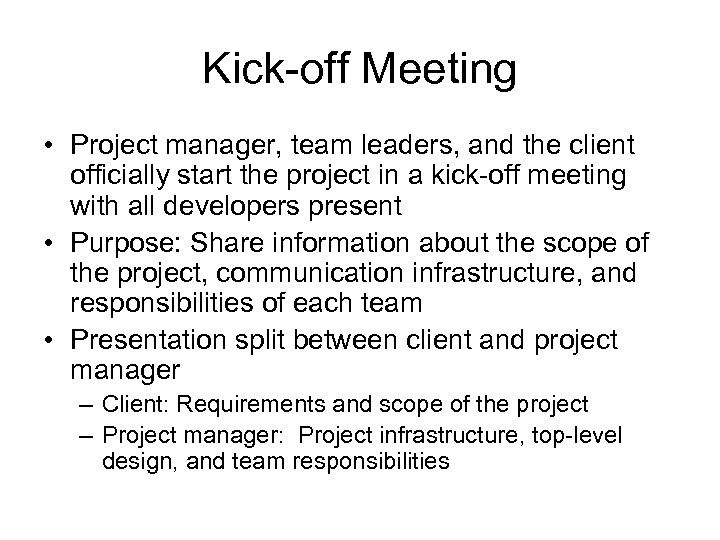 Kick-off Meeting

• Project manager, team leaders, and the client officially start the project in a kick-off meeting with all developers present

• Purpose: Share information about the scope of the project, communication infrastructure, and responsibilities of each team

• Presentation split between client and project manager
  – Client: Requirements and scope of the project
  – Project manager: Project infrastructure, top-level design, and team responsibilities